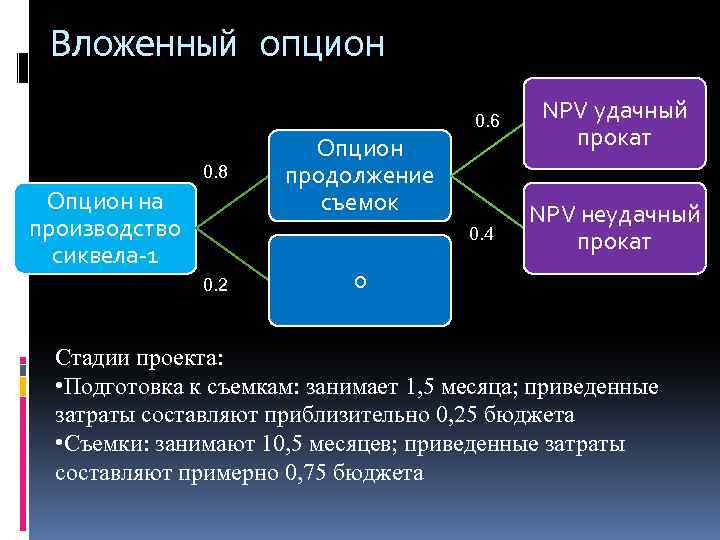 Вложенный опцион

Опцион на производство сиквела-1

0.8

0.2

Опцион продолжение съемок

0

0.6

0.4

NPV удачный прокат

NPV неудачный прокат

Стадии проекта:
•Подготовка к съемкам: занимает 1,5 месяца; приведенные затраты составляют приблизительно 0,25 бюджета
•Съемки: занимают 10,5 месяцев; приведенные затраты составляют примерно 0,75 бюджета